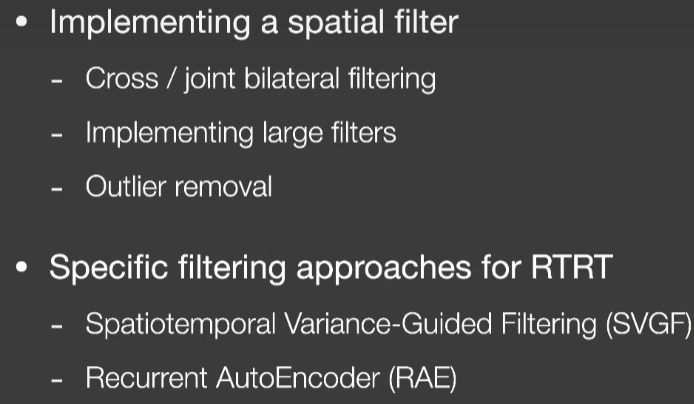 • Implementing a spatial filter
- Cross / joint bilateral filtering
- Implementing large filters
- Outlier removal

• Specific filtering approaches for RTRT
- Spatiotemporal Variance-Guided Filtering (SVGF)
- Recurrent AutoEncoder (RAE)